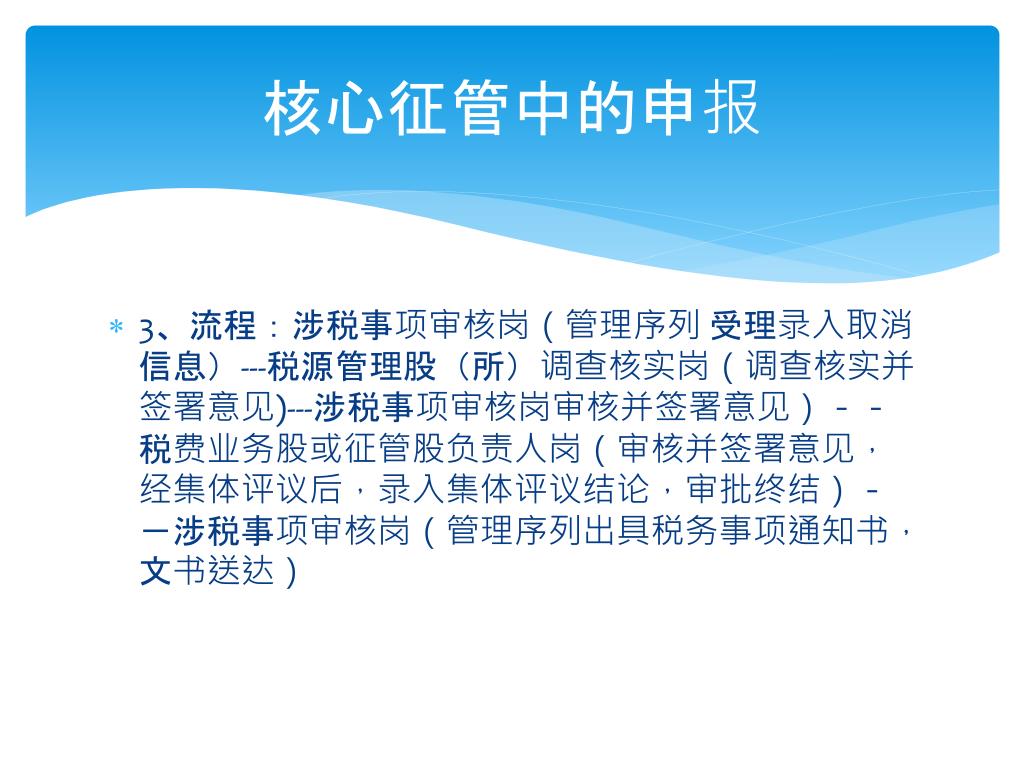 核心征管中的申报

* 3、流程：涉税事项审核岗（管理序列 受理录入取消信息）---税源管理股（所）调查核实岗（调查核实并签署意见)---涉税事项审核岗审核并签署意见）－－税费业务股或征管股负责人岗（审核并签署意见，经集体评议后，录入集体评议结论，审批终结）－－涉税事项审核岗（管理序列出具税务事项通知书，文书送达）